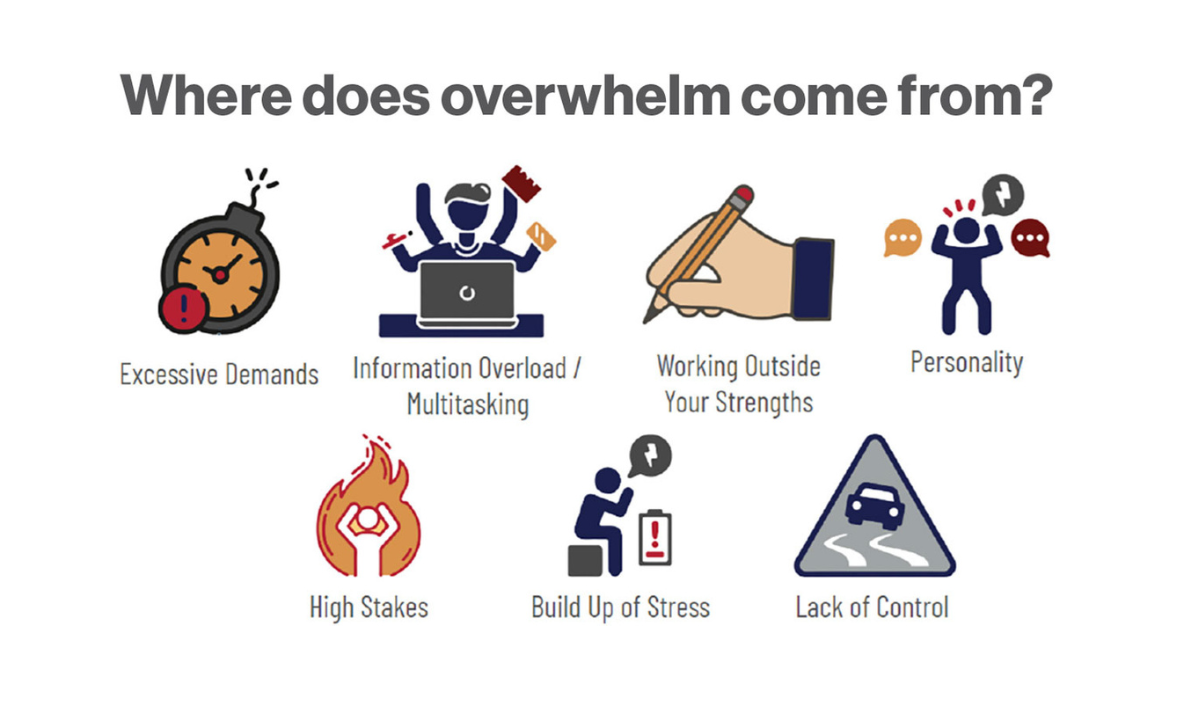 Where does overwhelm come from?

Excessive Demands

Information Overload / Multitasking

Working Outside Your Strengths

Personality

High Stakes

Build Up of Stress

Lack of Control